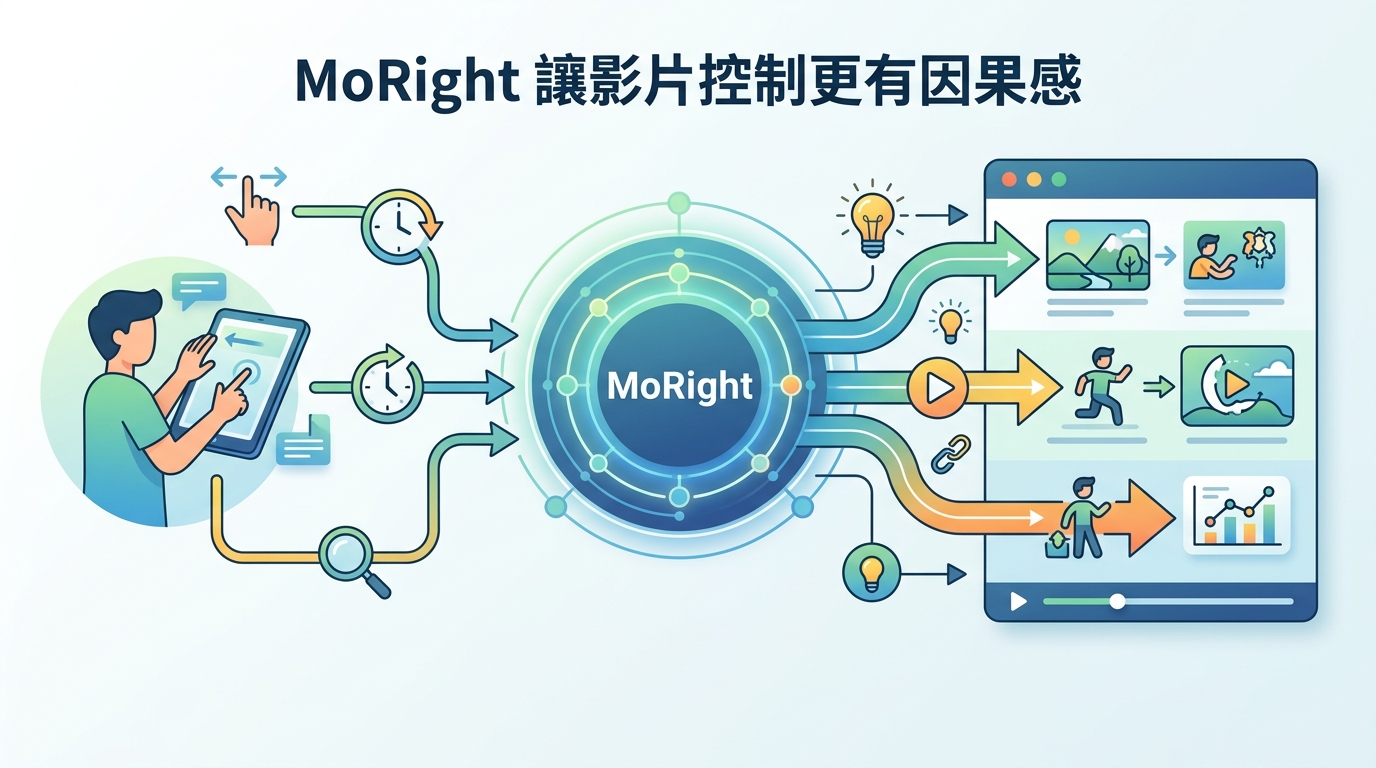 MoRight 讓影片控制更有因果感

MoRight